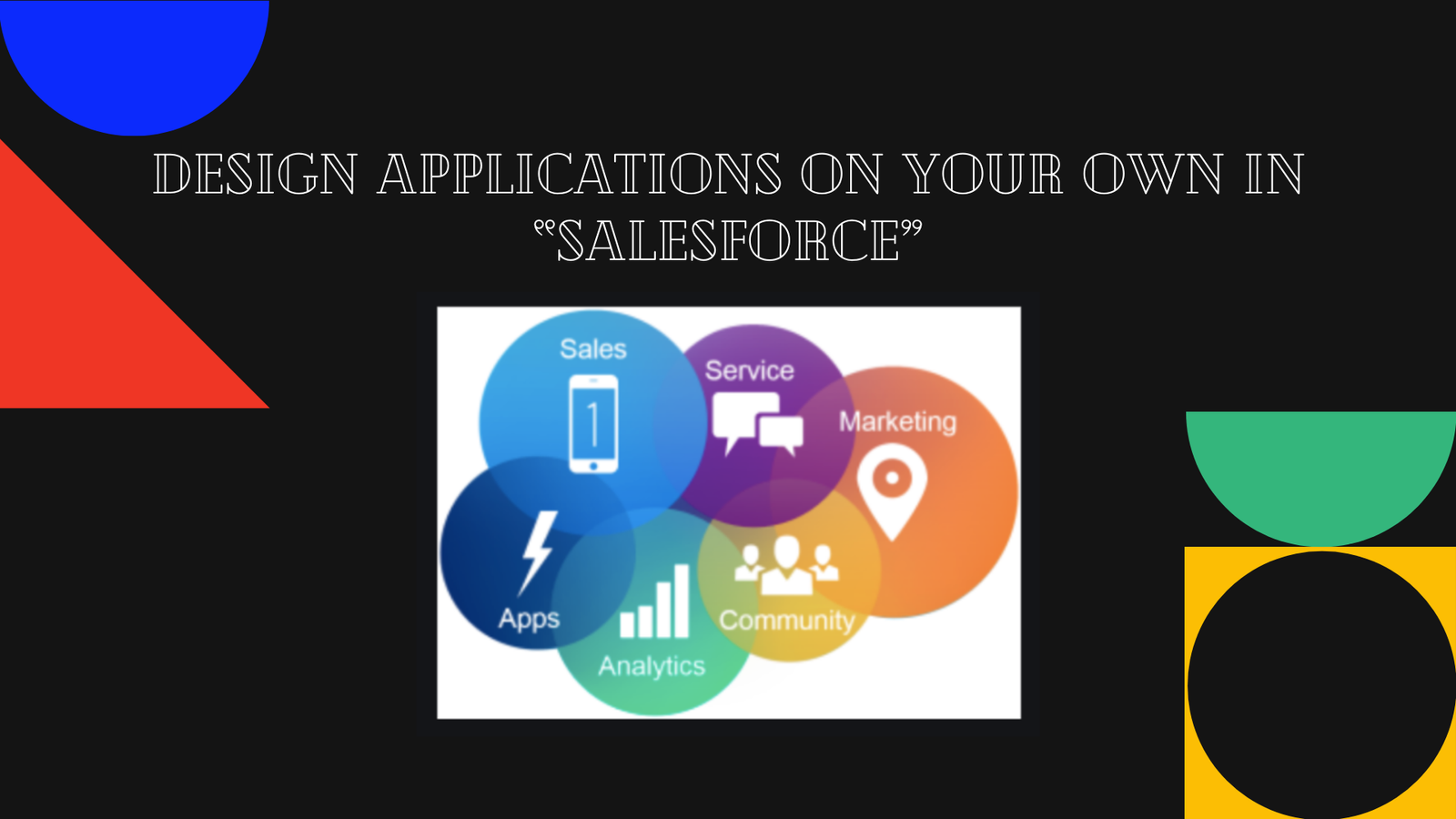 DESIGN APPLICATIONS ON YOUR OWN IN "SALESFORCE"

Sales
1
Service
Marketing
Apps
Analytics
Community